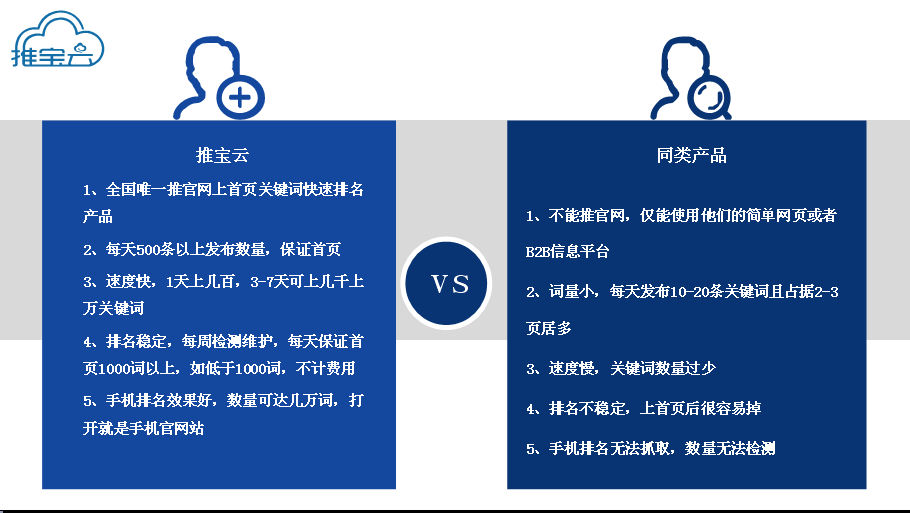 推宝云

推宝云

1、全国唯一推官网上首页关键词快速排名产品

2、每天500条以上发布数量，保证首页

3、速度快，1天上几百，3-7天可上几千上万关键词

4、排名稳定，每周检测维护，每天保证首页1000词以上，如低于1000词，不计费用

5、手机排名效果好，数量可达几万词，打开就是手机官网站

VS

同类产品

1、不能推官网，仅能使用他们的简单网页或者B2B信息平台

2、词量小，每天发布10-20条关键词且占据2-3页居多

3、速度慢，关键词数量过少

4、排名不稳定，上首页后很容易掉

5、手机排名无法抓取，数量无法检测